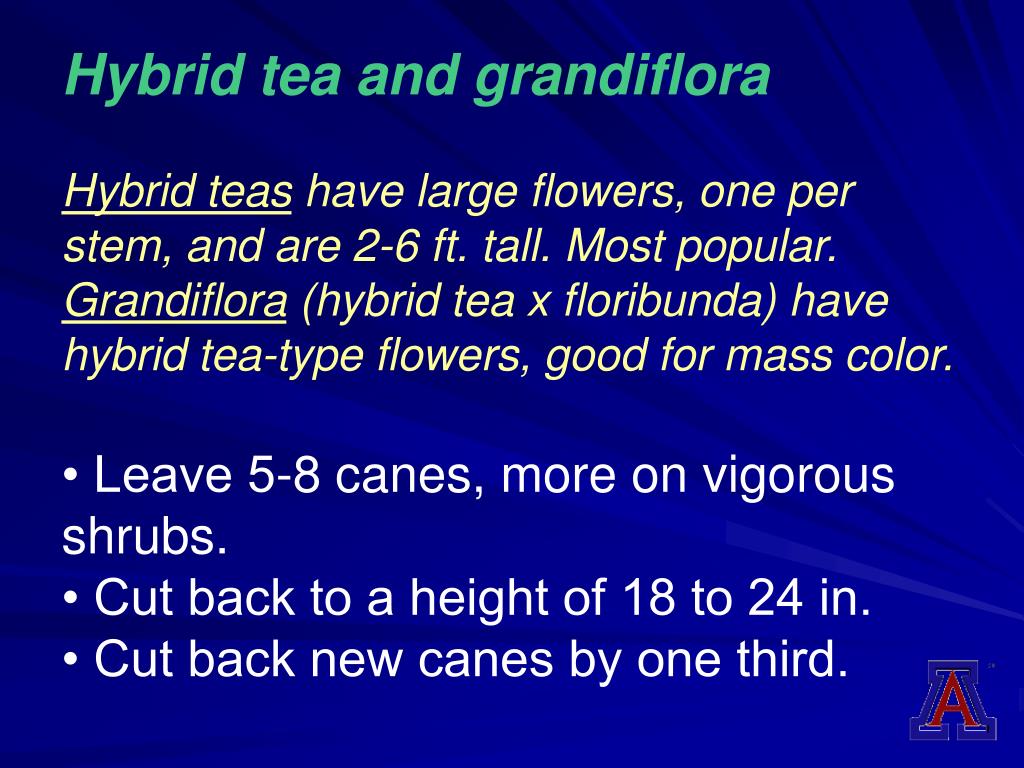 Hybrid tea and grandiflora

Hybrid teas have large flowers, one per stem, and are 2-6 ft. tall. Most popular. Grandiflora (hybrid tea x floribunda) have hybrid tea-type flowers, good for mass color.

• Leave 5-8 canes, more on vigorous shrubs.
• Cut back to a height of 18 to 24 in.
• Cut back new canes by one third.

A